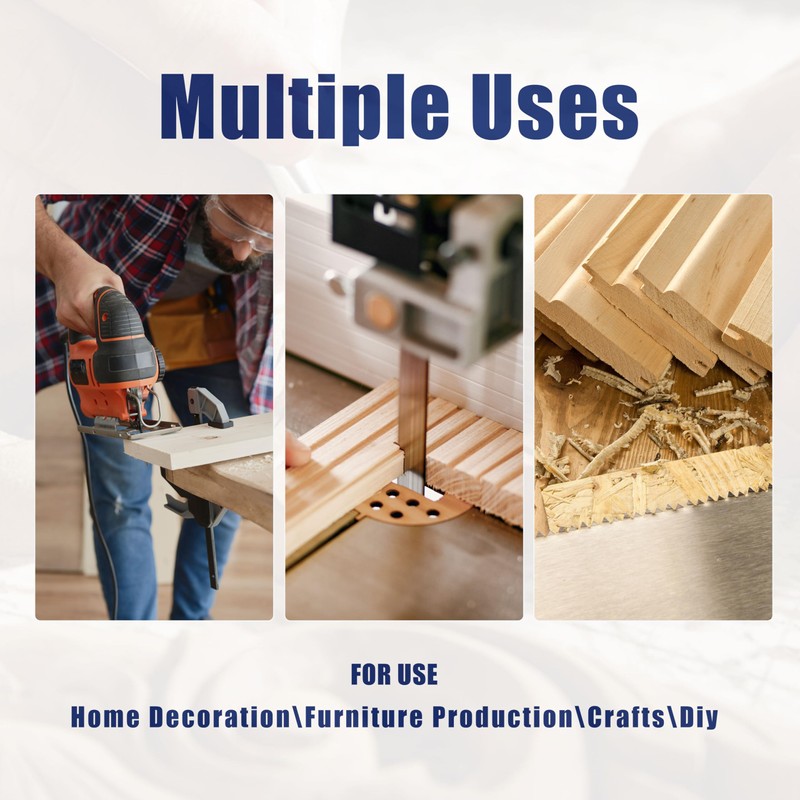 Multiple Uses

FOR USE

Home Decoration\Furniture Production\Crafts\Diy